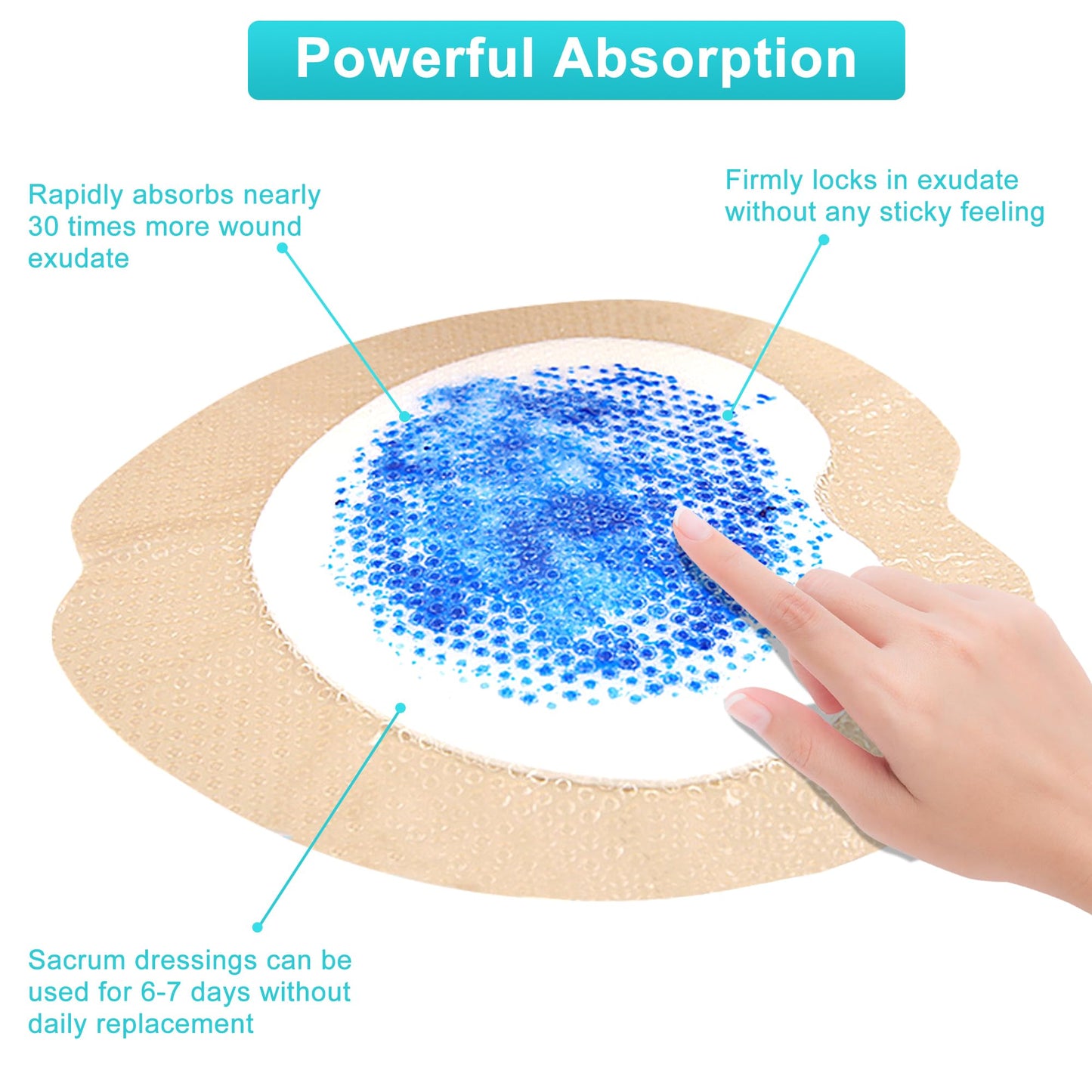 Powerful Absorption

Rapidly absorbs nearly 30 times more wound exudate

Firmly locks in exudate without any sticky feeling

Sacrum dressings can be used for 6-7 days without daily replacement